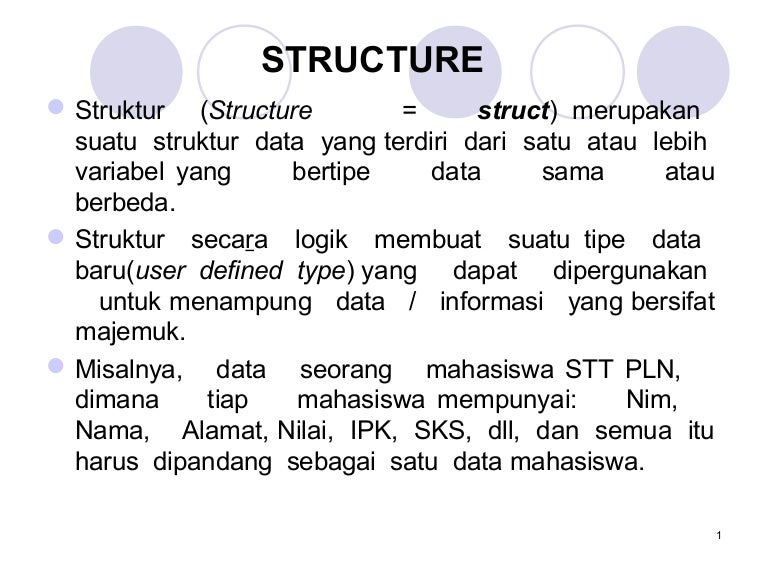 STRUCTURE

Struktur (Structure = struct) merupakan suatu struktur data yang terdiri dari satu atau lebih variabel yang bertipe data sama atau berbeda.

Struktur secara logik membuat suatu tipe data baru(user defined type) yang dapat dipergunakan untuk menampung data / informasi yang bersifat majemuk.

Misalnya, data seorang mahasiswa STT PLN, dimana tiap mahasiswa mempunyai: Nim, Nama, Alamat, Nilai, IPK, SKS, dll, dan semua itu harus dipandang sebagai satu data mahasiswa.

1